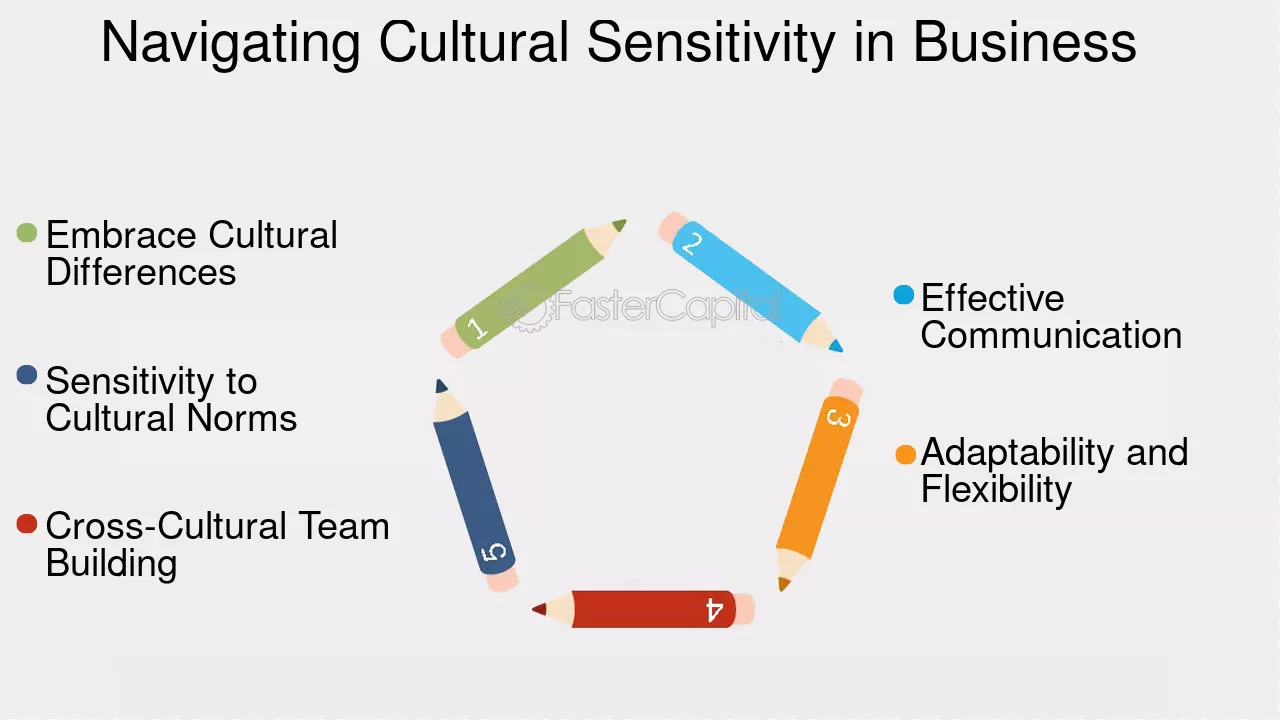 Navigating Cultural Sensitivity in Business

• Embrace Cultural Differences

• Sensitivity to Cultural Norms

• Cross-Cultural Team Building

1

2

3

4

5

• Effective Communication

• Adaptability and Flexibility

FasterCapital